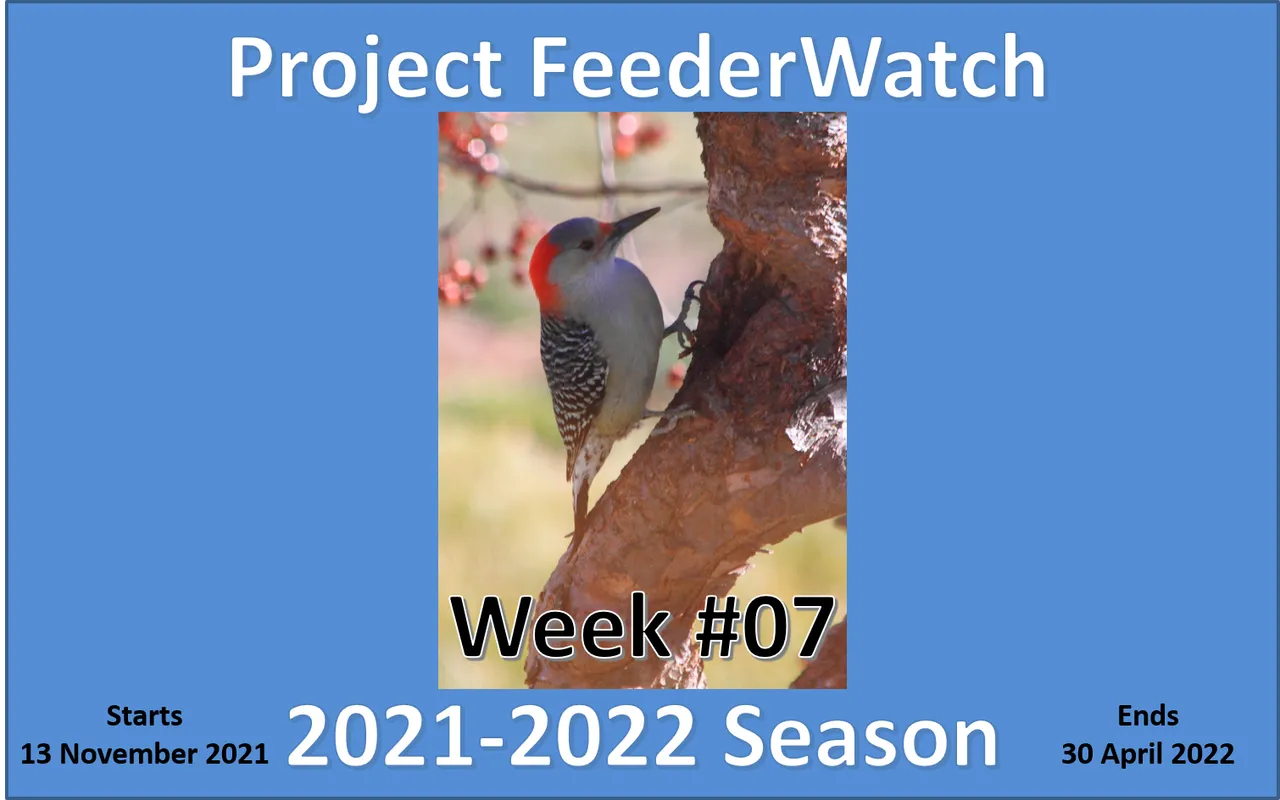 Project FeederWatch

Week #07

Starts
13 November 2021

2021-2022 Season

Ends
30 April 2022